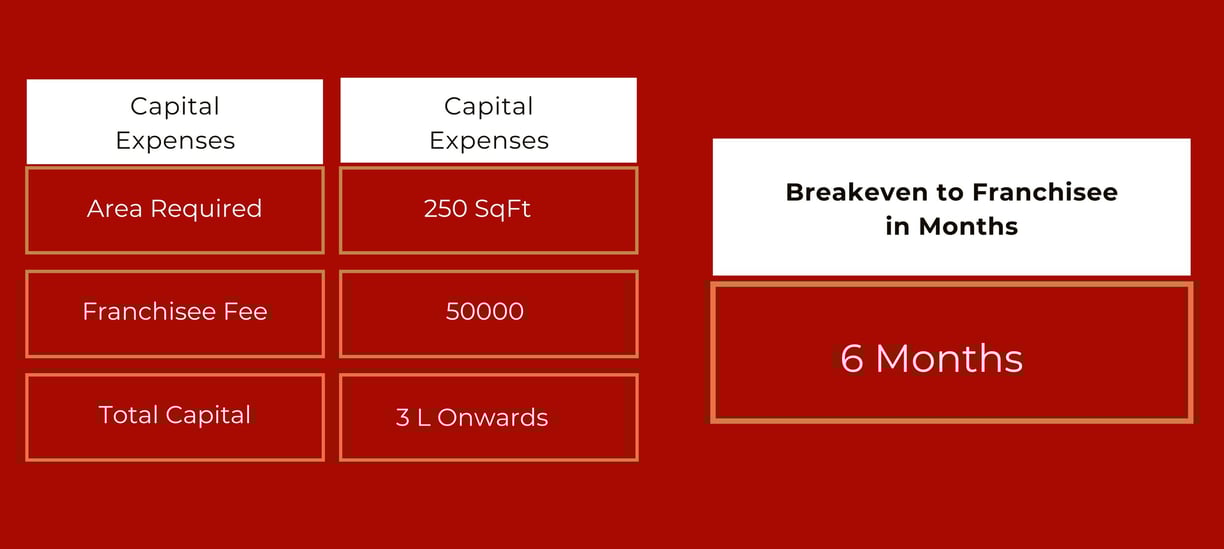 | Capital Expenses | Capital Expenses |
|---|---|
| Area Required | 250 SqFt |
| Franchisee Fee | 50000 |
| Total Capital | 3 L Onwards |

Breakeven to Franchisee in Months

6 Months